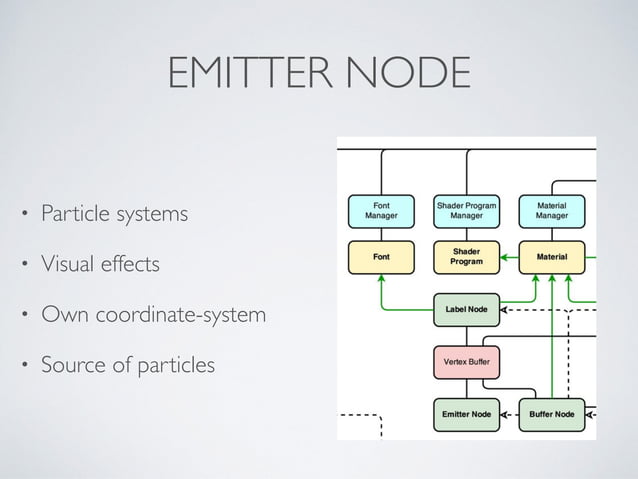 EMITTER NODE

• Particle systems

• Visual effects

• Own coordinate-system

• Source of particles

Font Manager

Shader Program Manager

Material Manager

Font

Shader Program

Material

Label Node

Vertex Buffer

Emitter Node

Buffer Node